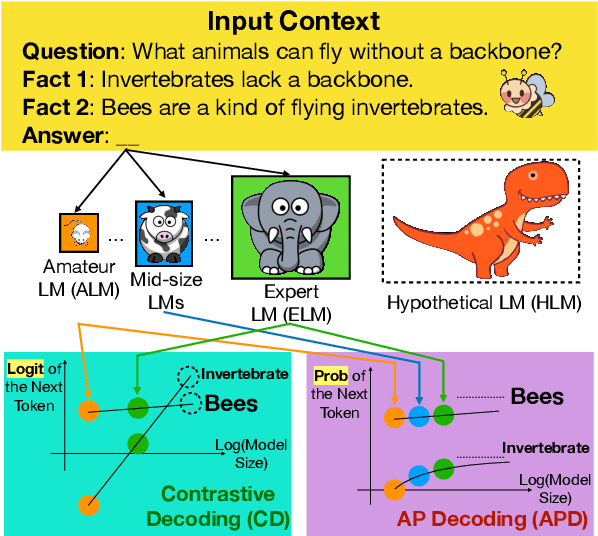 Input Context
Question: What animals can fly without a backbone?
Fact 1: Invertebrates lack a backbone.
Fact 2: Bees are a kind of flying invertebrates.
Answer: __

Amateur LM (ALM) ... Mid-size LMs ... Expert LM (ELM)

Hypothetical LM (HLM)

Logit of the Next Token

Invertebrate

Bees

Log(Model Size)

Contrastive Decoding (CD)

Prob of the Next Token

Bees

Invertebrate

Log(Model Size)

AP Decoding (APD)